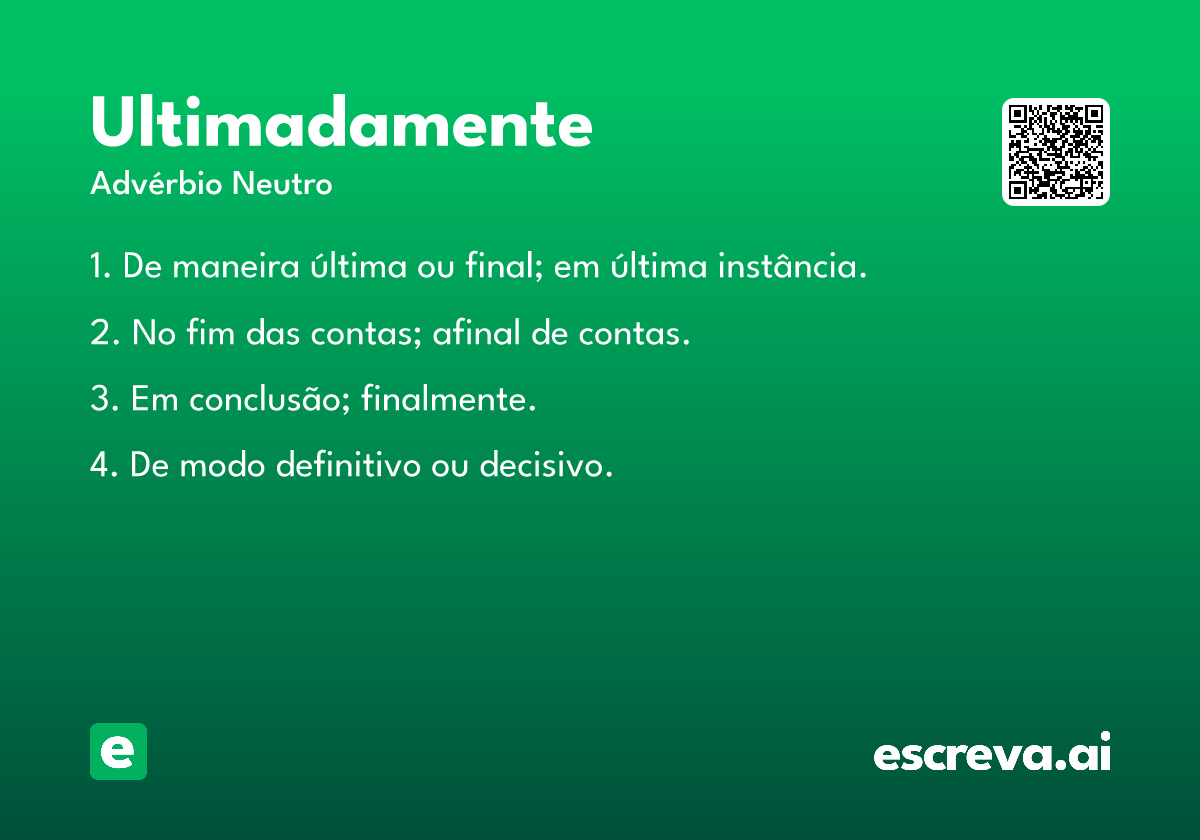 Ultimadamente

Advérbio Neutro

1. De maneira última ou final; em última instância.

2. No fim das contas; afinal de contas.

3. Em conclusão; finalmente.

4. De modo definitivo ou decisivo.

e

escreva.ai